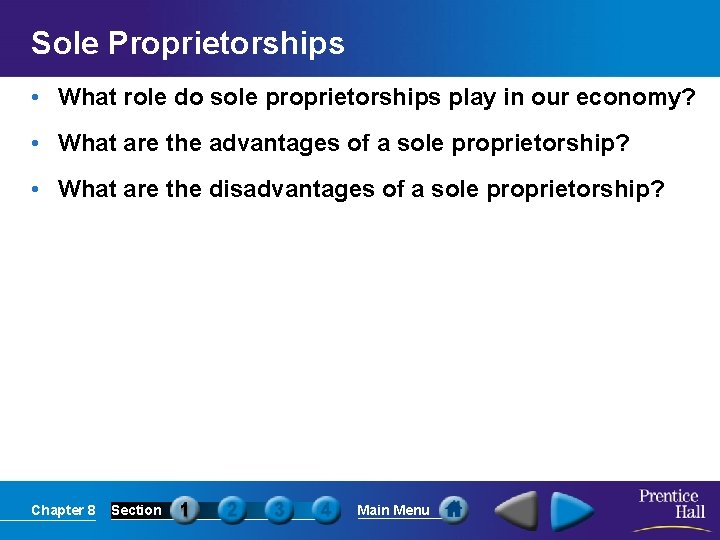 Sole Proprietorships

• What role do sole proprietorships play in our economy?

• What are the advantages of a sole proprietorship?

• What are the disadvantages of a sole proprietorship?

Chapter 8 Section 1 2 3 4 Main Menu

Prentice Hall